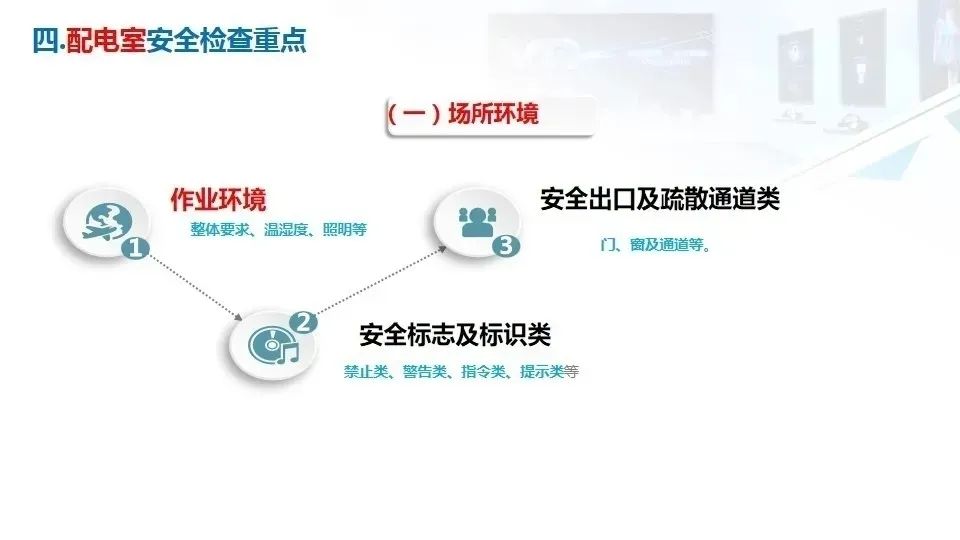 四.配电室安全检查重点

（一）场所环境

1
作业环境
整体要求、温湿度、照明等

2
安全标志及标识类
禁止类、警告类、指令类、提示类等

3
安全出口及疏散通道类
门、窗及通道等。